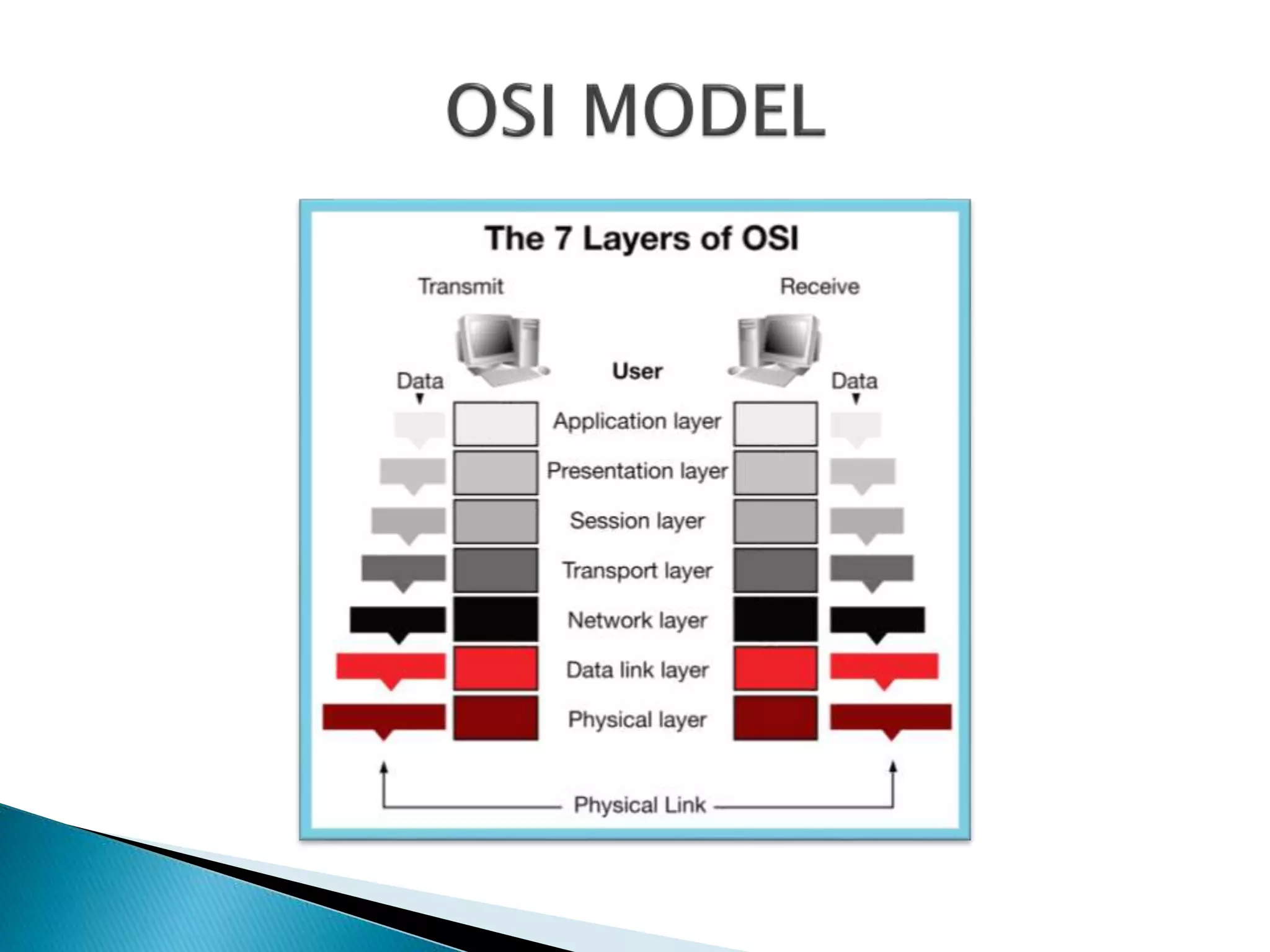 OSI MODEL

The 7 Layers of OSI

Transmit

Receive

Data

User

Data

Application layer

Presentation layer

Session layer

Transport layer

Network layer

Data link layer

Physical layer

Physical Link